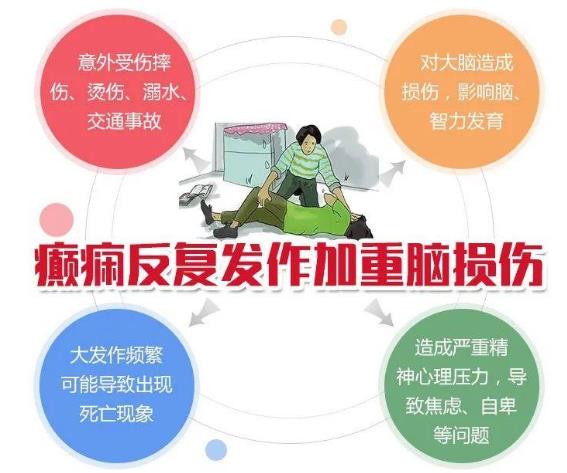 意外受伤摔伤、烫伤、溺水、交通事故

对大脑造成损伤，影响脑、智力发育

癫痫反复发作加重脑损伤

大发作频繁可能导致出现死亡现象

造成严重精神心理压力，导致焦虑、自卑等问题